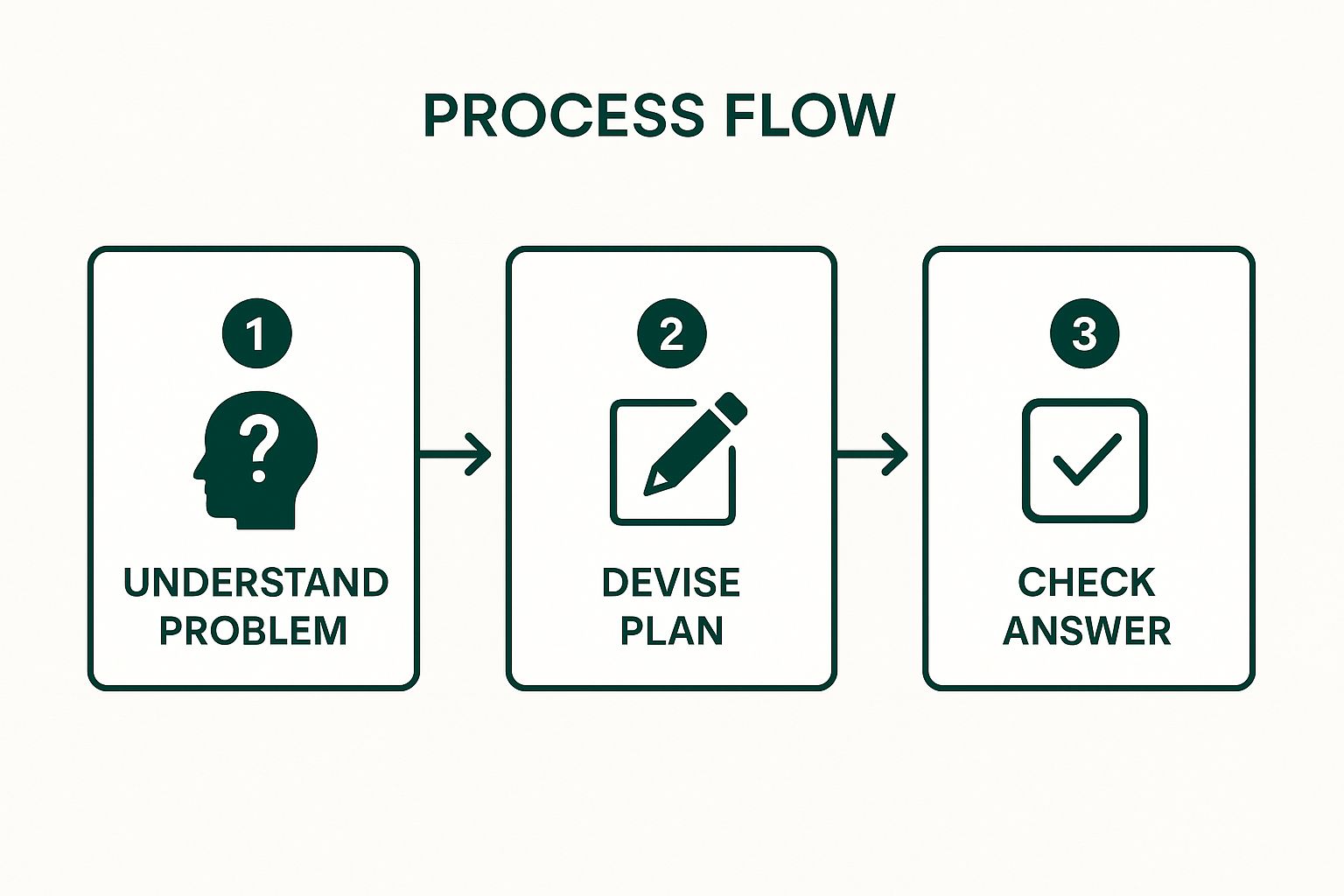 PROCESS FLOW

1

?

UNDERSTAND PROBLEM

2

DEVISE PLAN

3

CHECK ANSWER